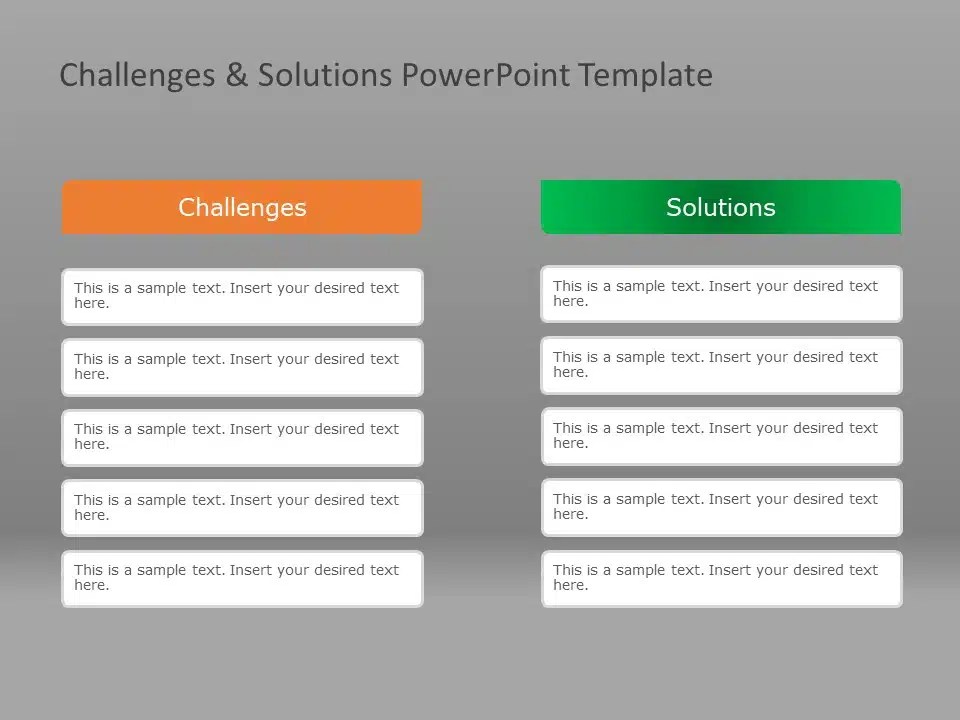 Challenges & Solutions PowerPoint Template

Challenges

This is a sample text. Insert your desired text here.

This is a sample text. Insert your desired text here.

This is a sample text. Insert your desired text here.

This is a sample text. Insert your desired text here.

This is a sample text. Insert your desired text here.

Solutions

This is a sample text. Insert your desired text here.

This is a sample text. Insert your desired text here.

This is a sample text. Insert your desired text here.

This is a sample text. Insert your desired text here.

This is a sample text. Insert your desired text here.